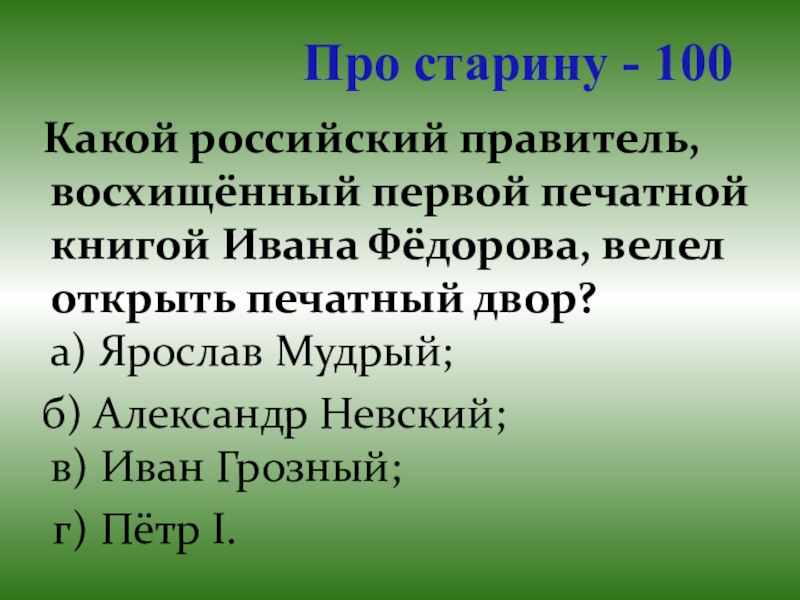 Про старину - 100

Какой российский правитель, восхищённый первой печатной книгой Ивана Фёдорова, велел открыть печатный двор?

а) Ярослав Мудрый;

б) Александр Невский;

в) Иван Грозный;

г) Пётр I.